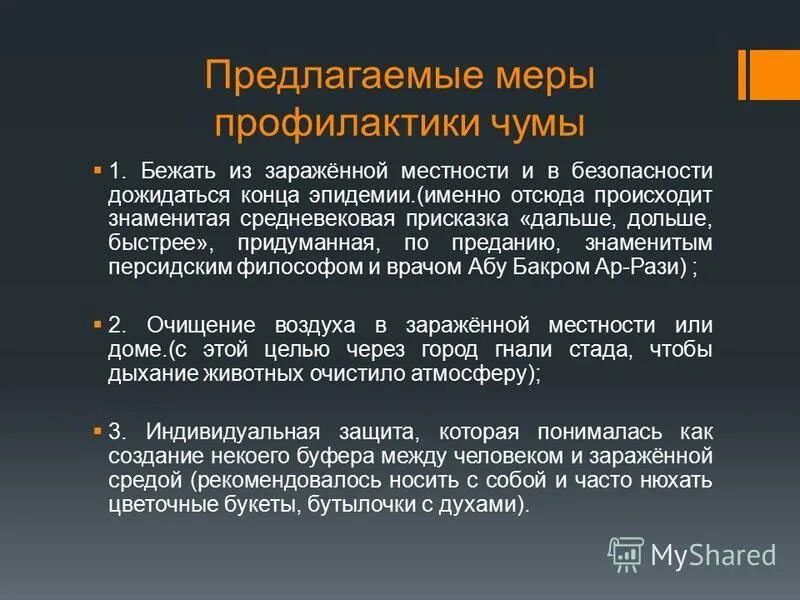 Предлагаемые меры профилактики чумы

1. Бежать из заражённой местности и в безопасности дожидаться конца эпидемии.(именно отсюда происходит знаменитая средневековая присказка «дальше, дольше, быстрее», придуманная, по преданию, знаменитым персидским философом и врачом Абу Бакром Ар-Рази) ;

2. Очищение воздуха в заражённой местности или доме.(с этой целью через город гнали стада, чтобы дыхание животных очистило атмосферу);

3. Индивидуальная защита, которая понималась как создание некоего буфера между человеком и заражённой средой (рекомендовалось носить с собой и часто нюхать цветочные букеты, бутылочки с духами).

MyShared